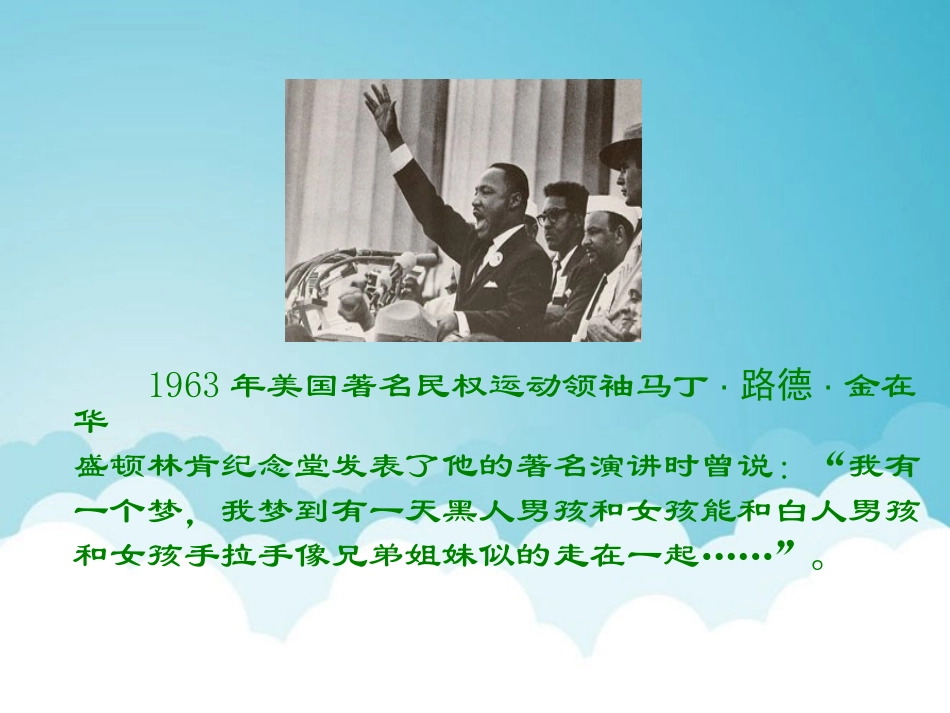 1963 年美国著名民权运动领袖马丁 · 路德 · 金在华盛顿林肯纪念堂发表了他的著名演讲时曾说：“我有一个梦，我梦到有一天黑人男孩和女孩能和白人男孩和女孩手拉手像兄弟姐妹似的走在一起……”。